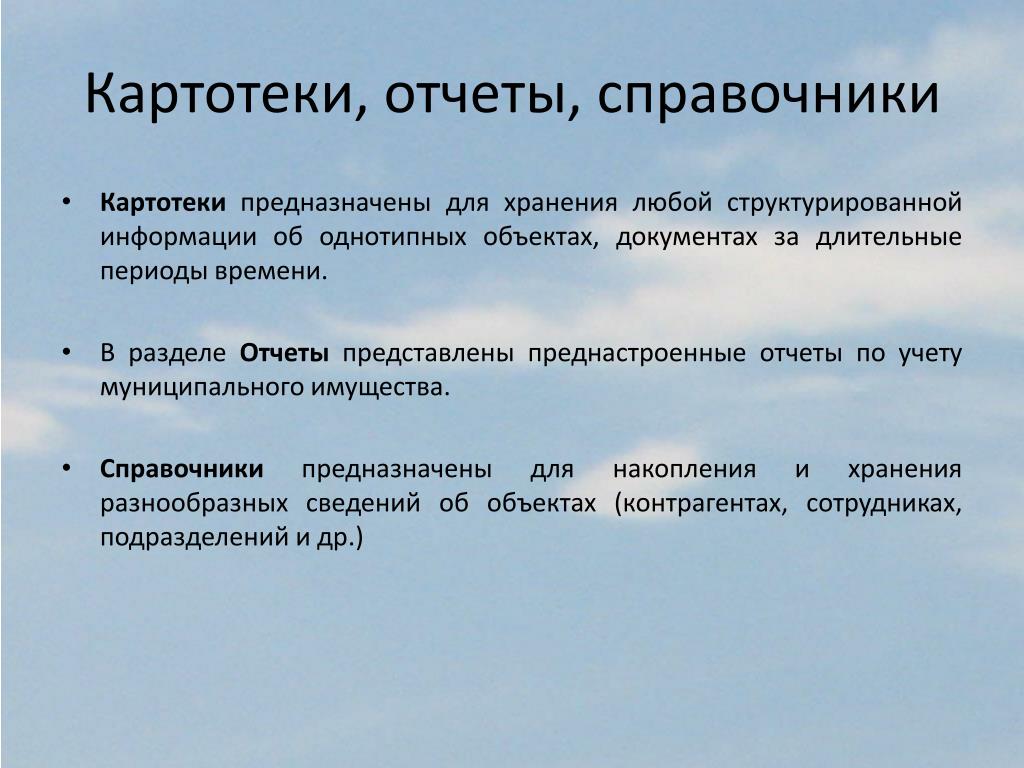 Картотеки, отчеты, справочники

• Картотеки предназначены для хранения любой структурированной информации об однотипных объектах, документах за длительные периоды времени.

• В разделе Отчеты представлены преднастроенные отчеты по учету муниципального имущества.

• Справочники предназначены для накопления и хранения разнообразных сведений об объектах (контрагентах, сотрудниках, подразделений и др.)